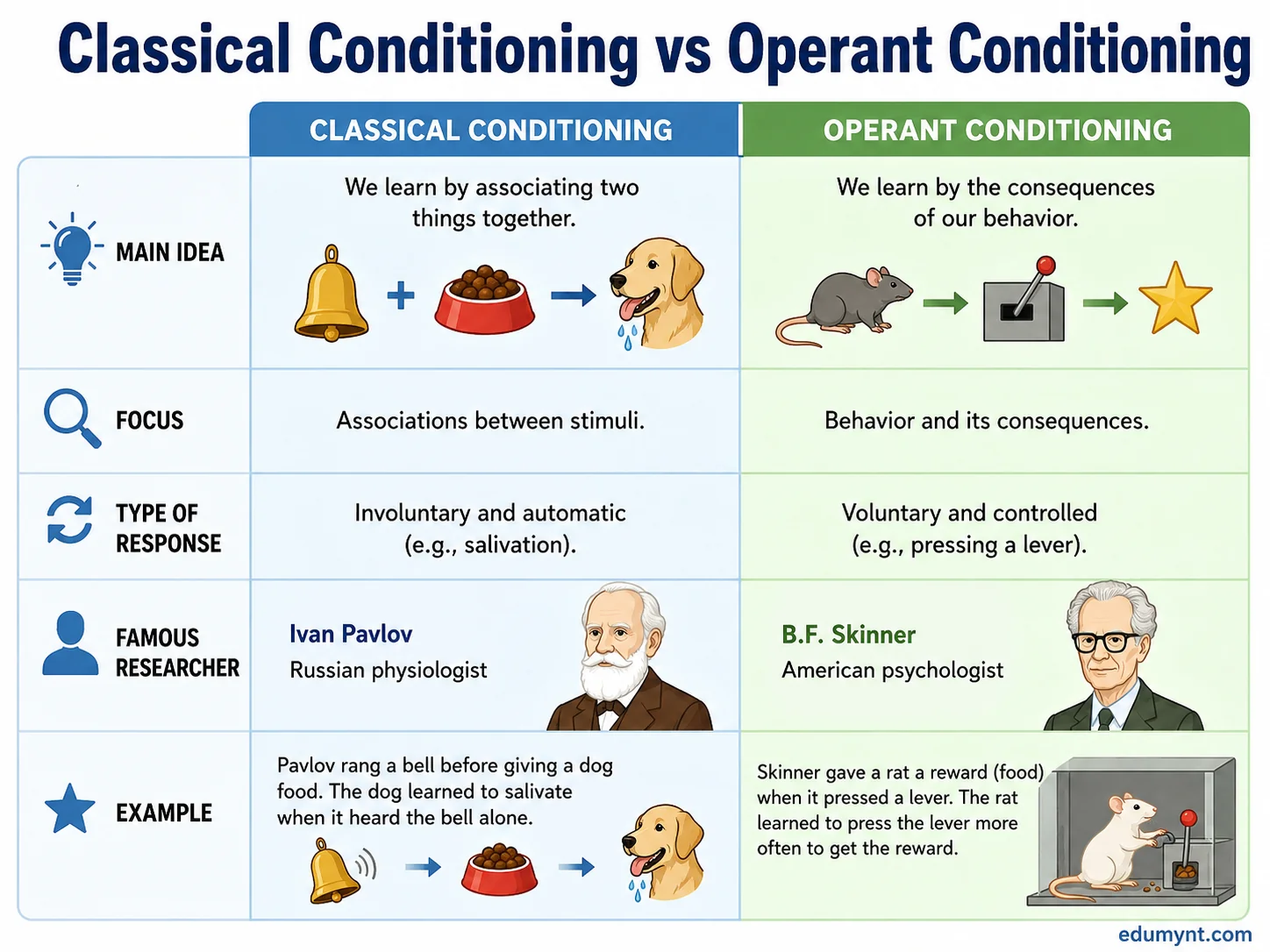 Classical Conditioning vs Operant Conditioning

| | CLASSICAL CONDITIONING | OPERANT CONDITIONING |
|---|---|---|
| MAIN IDEA | We learn by associating two things together. | We learn by the consequences of our behavior. |
| FOCUS | Associations between stimuli. | Behavior and its consequences. |
| TYPE OF RESPONSE | Involuntary and automatic (e.g., salivation). | Voluntary and controlled (e.g., pressing a lever). |
| FAMOUS RESEARCHER | Ivan Pavlov Russian physiologist | B.F. Skinner American psychologist |
| EXAMPLE | Pavlov rang a bell before giving a dog food. The dog learned to salivate when it heard the bell alone. | Skinner gave a rat a reward (food) when it pressed a lever. The rat learned to press the lever more often to get the reward. |

edumynt.com